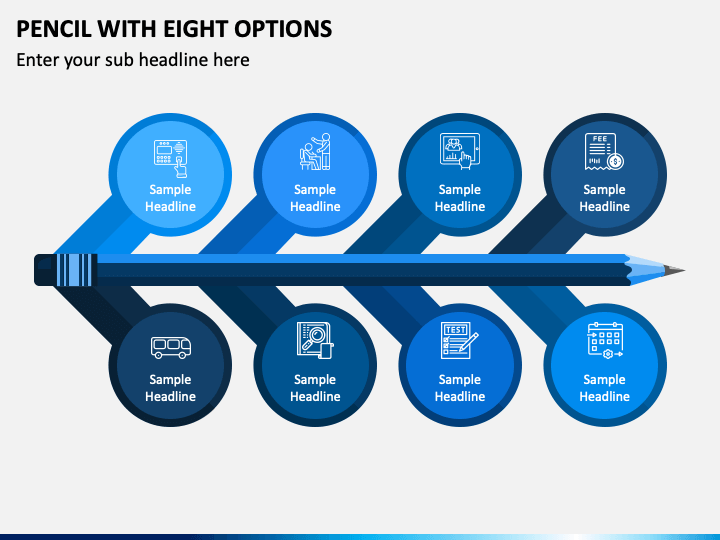 PENCIL WITH EIGHT OPTIONS

Enter your sub headline here

Sample Headline

Sample Headline

Sample Headline

FEE

Sample Headline

Sample Headline

Sample Headline

TEST

Sample Headline

Sample Headline